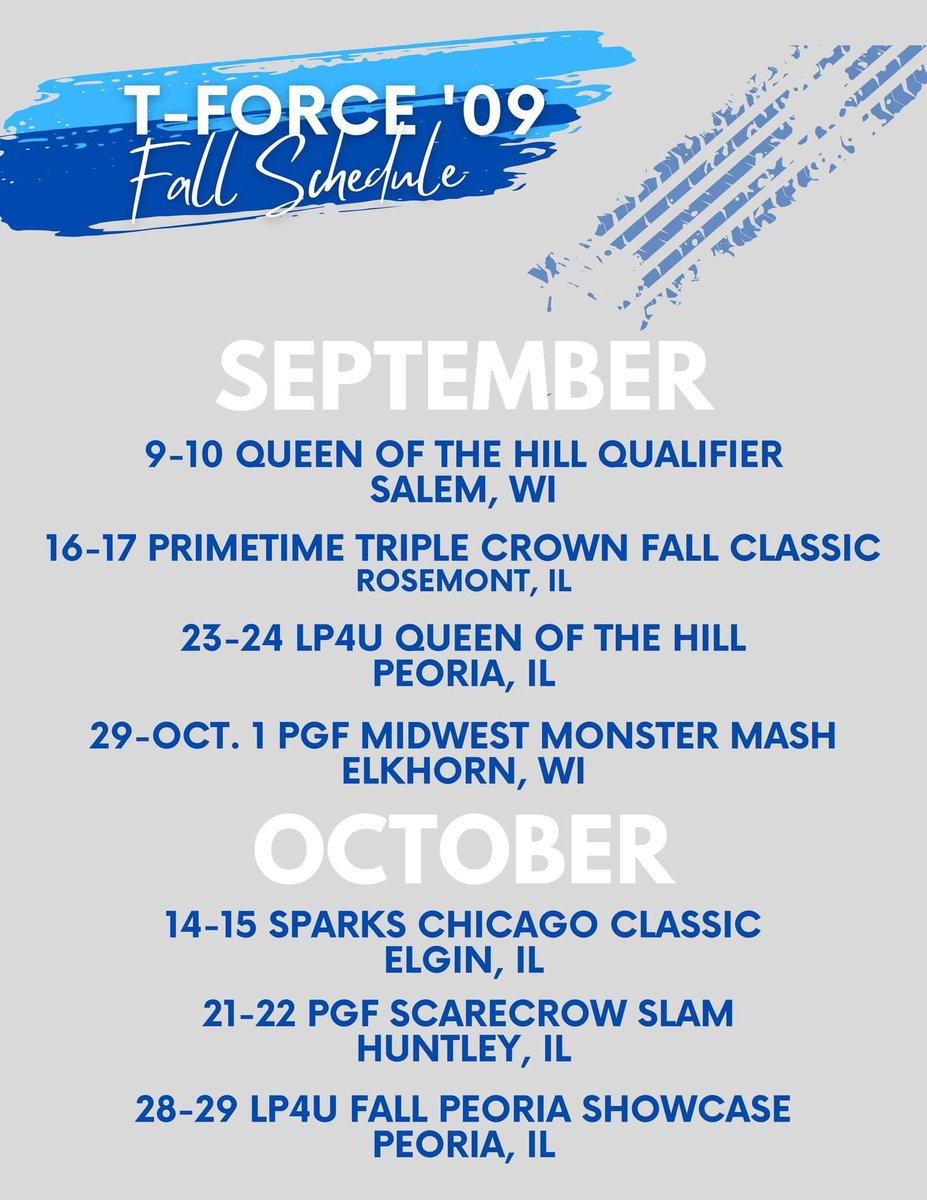 T-FORCE '09
Fall Schedule

SEPTEMBER

9-10 QUEEN OF THE HILL QUALIFIER
SALEM, WI

16-17 PRIMETIME TRIPLE CROWN FALL CLASSIC
ROSEMONT, IL

23-24 LP4U QUEEN OF THE HILL
PEORIA, IL

29-OCT. 1 PGF MIDWEST MONSTER MASH
ELKHORN, WI

OCTOBER

14-15 SPARKS CHICAGO CLASSIC
ELGIN, IL

21-22 PGF SCARECROW SLAM
HUNTLEY, IL

28-29 LP4U FALL PEORIA SHOWCASE
PEORIA, IL